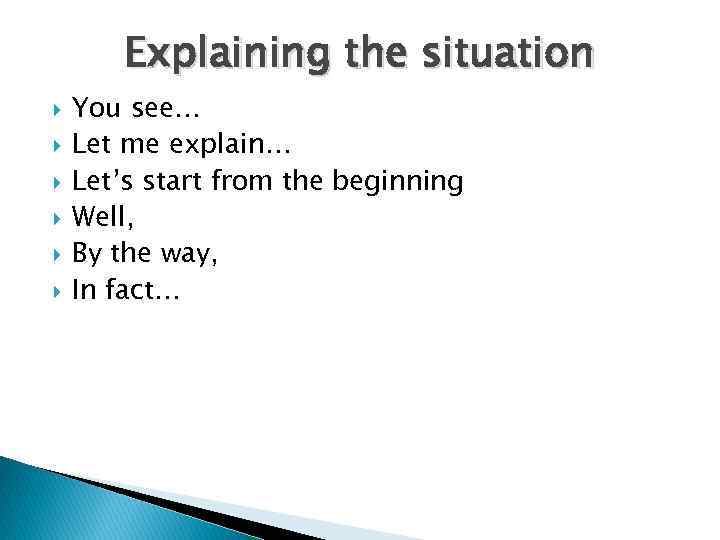 Explaining the situation

You see…
Let me explain…
Let’s start from the beginning
Well,
By the way,
In fact…